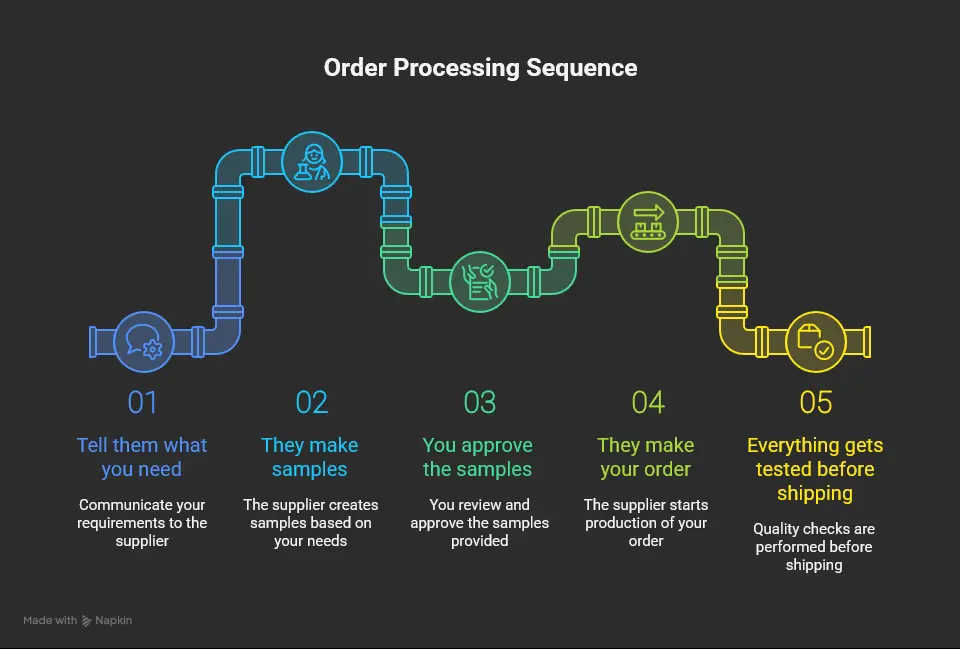 Order Processing Sequence

01
Tell them what you need
Communicate your requirements to the supplier

02
They make samples
The supplier creates samples based on your needs

03
You approve the samples
You review and approve the samples provided

04
They make your order
The supplier starts production of your order

05
Everything gets tested before shipping
Quality checks are performed before shipping

Made with Napkin